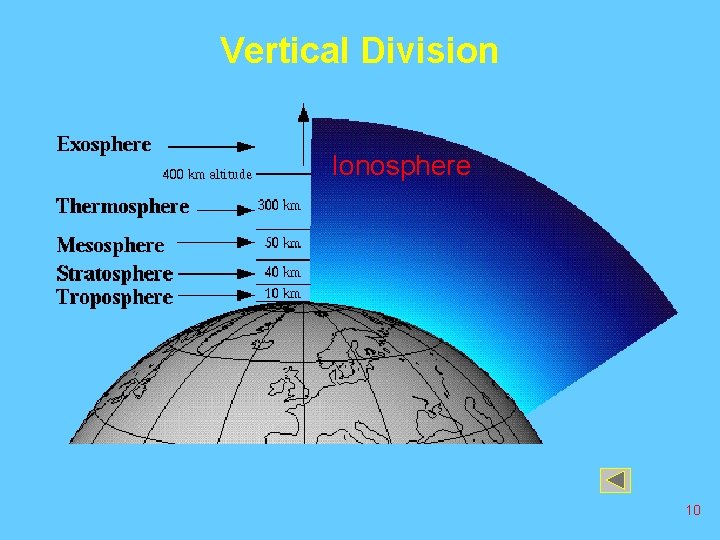 Vertical Division

Exosphere

400 km altitude

Ionosphere

Thermosphere

300 km

Mesosphere

50 km

Stratosphere

40 km

Troposphere

10 km

10